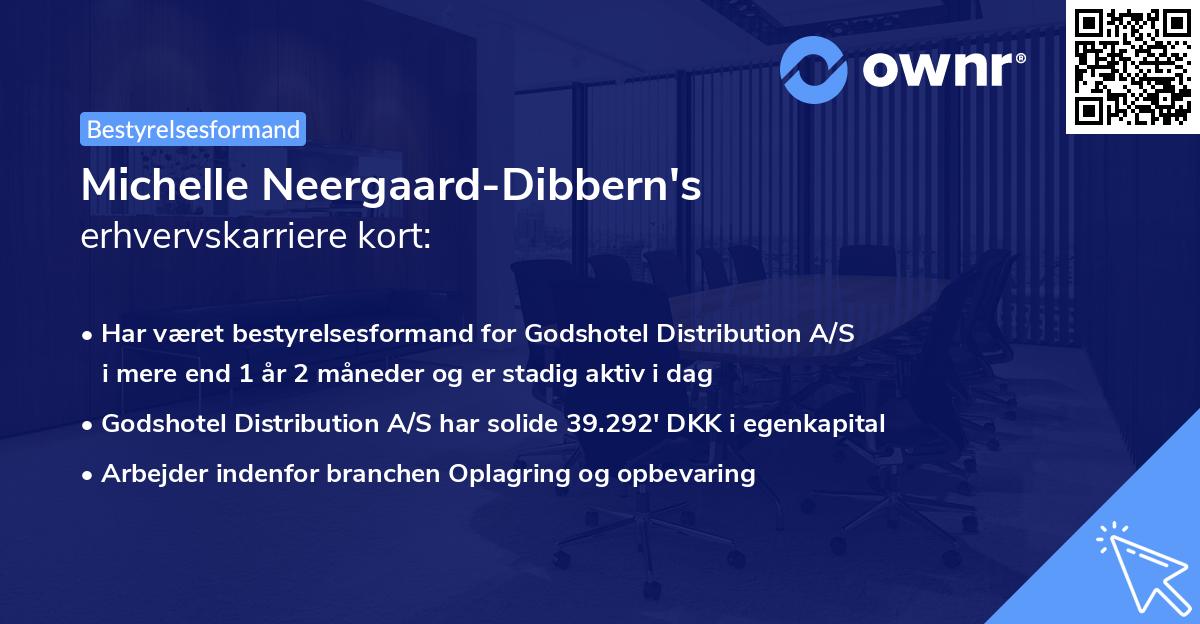 ownr®

Bestyrelsesformand

Michelle Neergaard-Dibbern's
erhvervskarriere kort:

• Har været bestyrelsesformand for Godshotel Distribution A/S i mere end 1 år 2 måneder og er stadig aktiv i dag
• Godshotel Distribution A/S har solide 39.292' DKK i egenkapital
• Arbejder indenfor branchen Oplagring og opbevaring